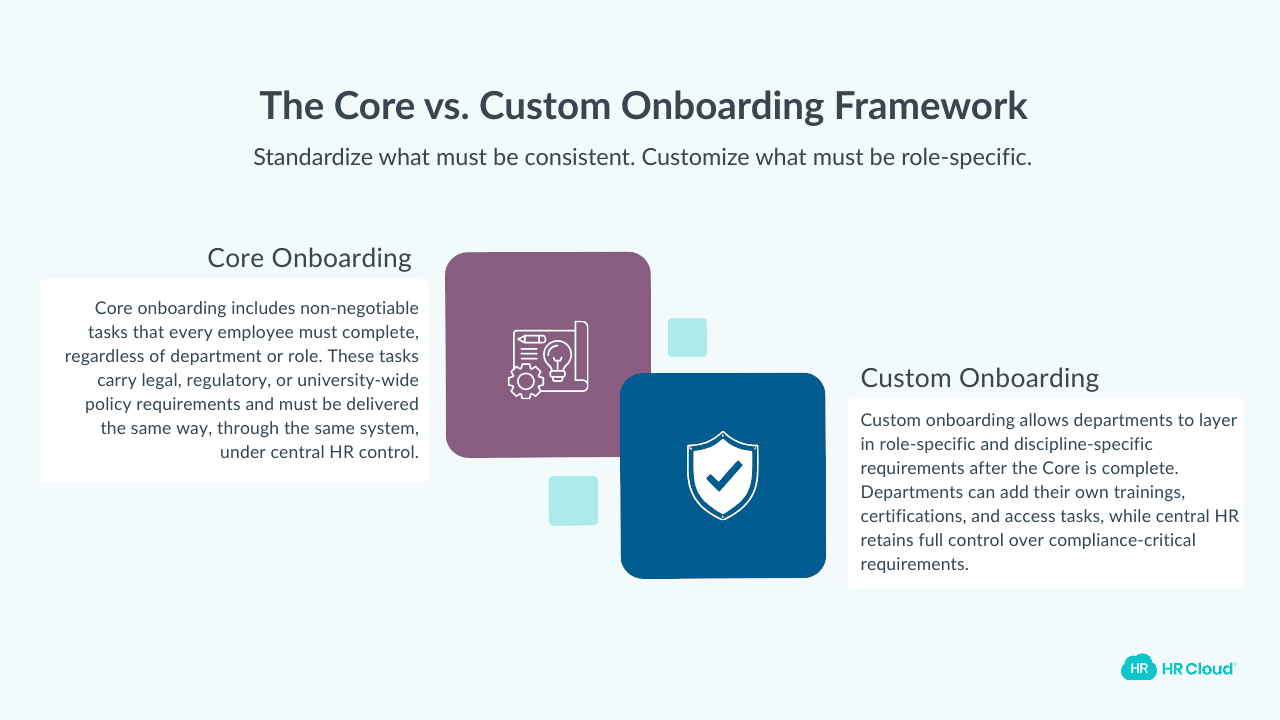 The Core vs. Custom Onboarding Framework

Standardize what must be consistent. Customize what must be role-specific.

Core Onboarding

Core onboarding includes non-negotiable tasks that every employee must complete, regardless of department or role. These tasks carry legal, regulatory, or university-wide policy requirements and must be delivered the same way, through the same system, under central HR control.

Custom Onboarding

Custom onboarding allows departments to layer in role-specific and discipline-specific requirements after the Core is complete. Departments can add their own trainings, certifications, and access tasks, while central HR retains full control over compliance-critical requirements.

HR HR Cloud